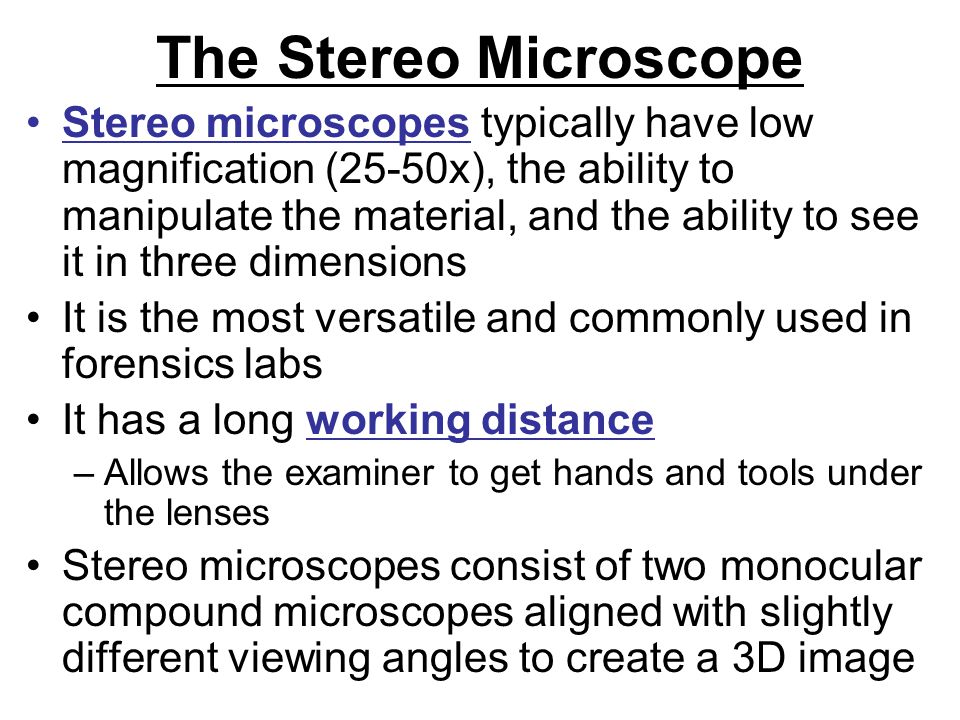 The Stereo Microscope

• Stereo microscopes typically have low magnification (25-50x), the ability to manipulate the material, and the ability to see it in three dimensions

• It is the most versatile and commonly used in forensics labs

• It has a long working distance

– Allows the examiner to get hands and tools under the lenses

• Stereo microscopes consist of two monocular compound microscopes aligned with slightly different viewing angles to create a 3D image